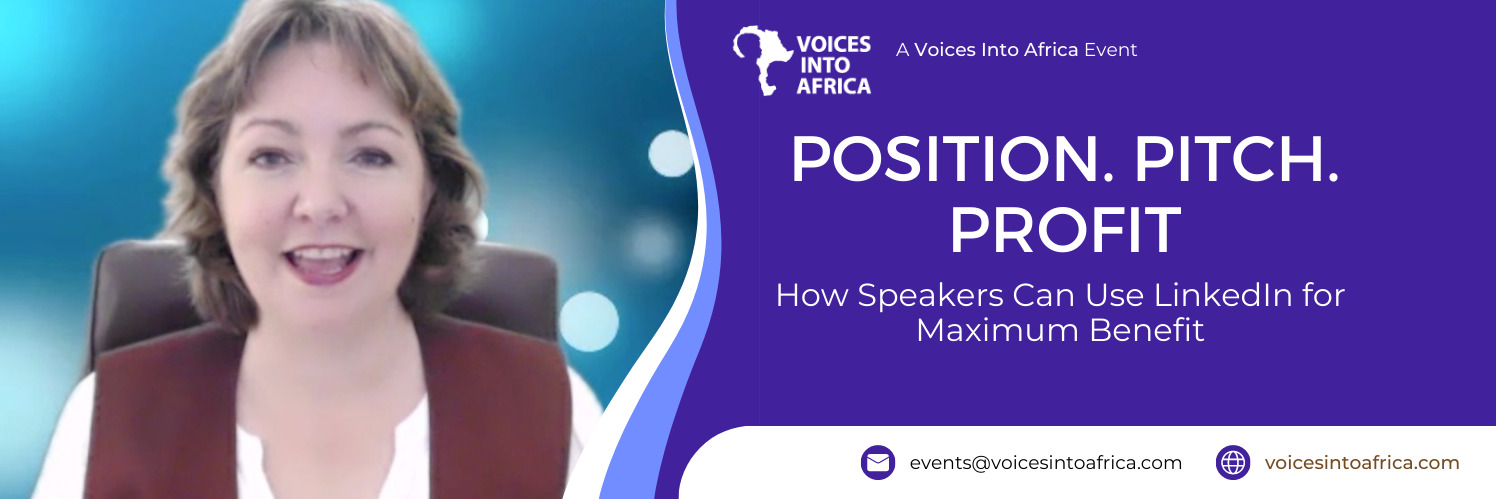 VOICES INTO AFRICA

A Voices Into Africa Event

POSITION. PITCH. PROFIT

How Speakers Can Use LinkedIn for Maximum Benefit

events@voicesintoafrica.com

voicesintoafrica.com